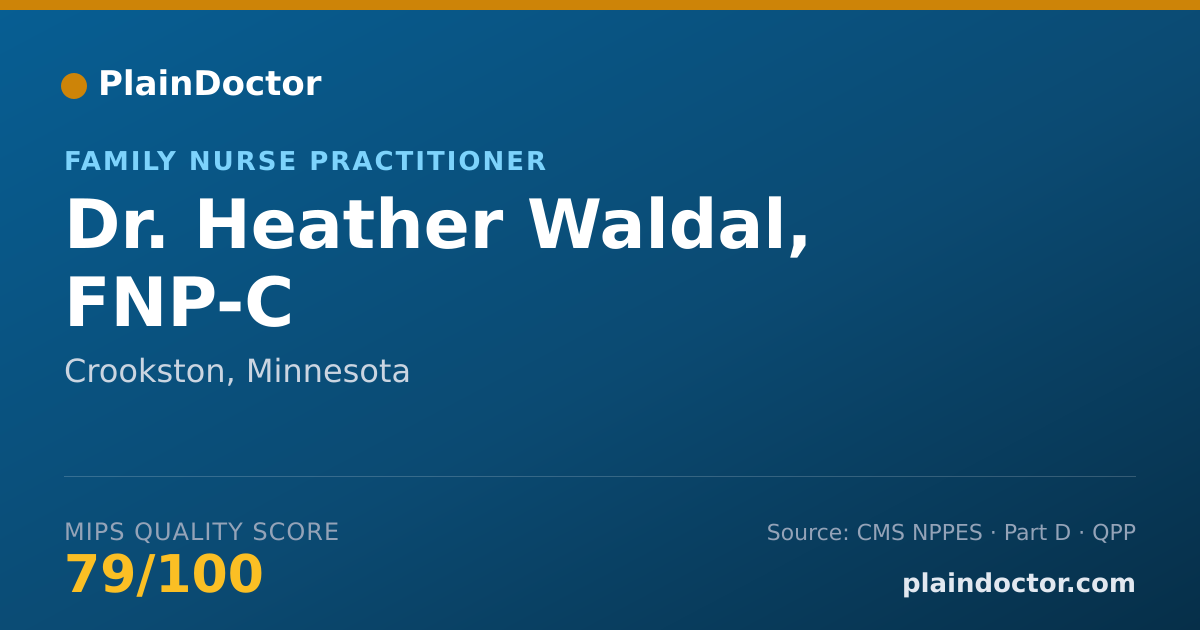 PlainDoctor

FAMILY NURSE PRACTITIONER

Dr. Heather Waldal, FNP-C

Crookston, Minnesota

MIPS QUALITY SCORE

79/100

Source: CMS NPPES · Part D · QPP

plaindoctor.com